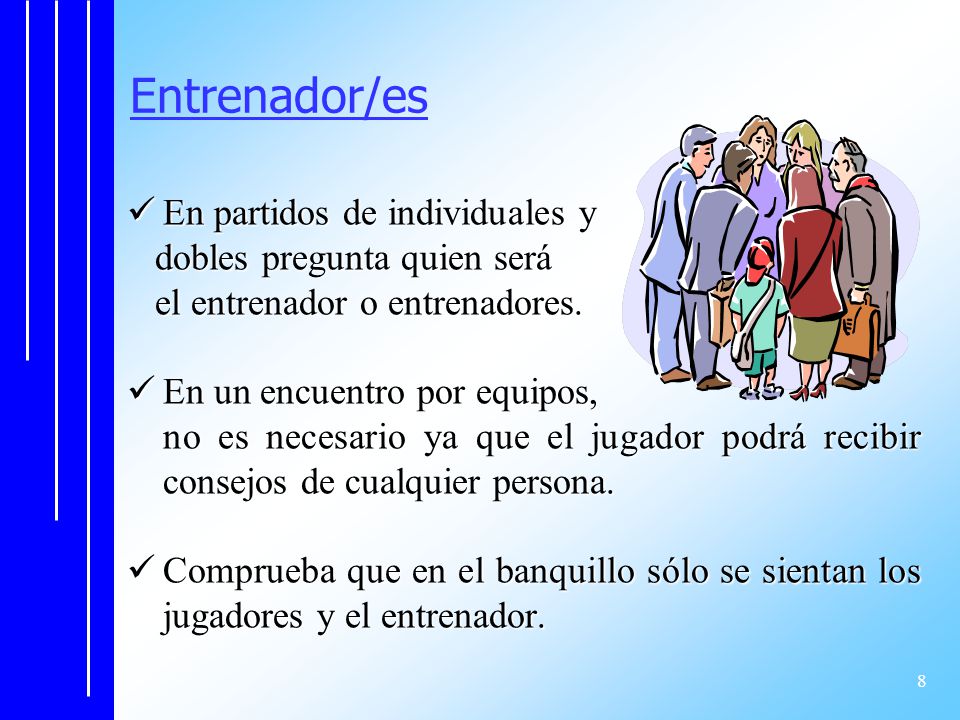 Entrenador/es

✓ En partidos de individuales y dobles pregunta quien será el entrenador o entrenadores.

✓ En un encuentro por equipos, no es necesario ya que el jugador podrá recibir consejos de cualquier persona.

✓ Comprueba que en el banquillo sólo se sientan los jugadores y el entrenador.

8